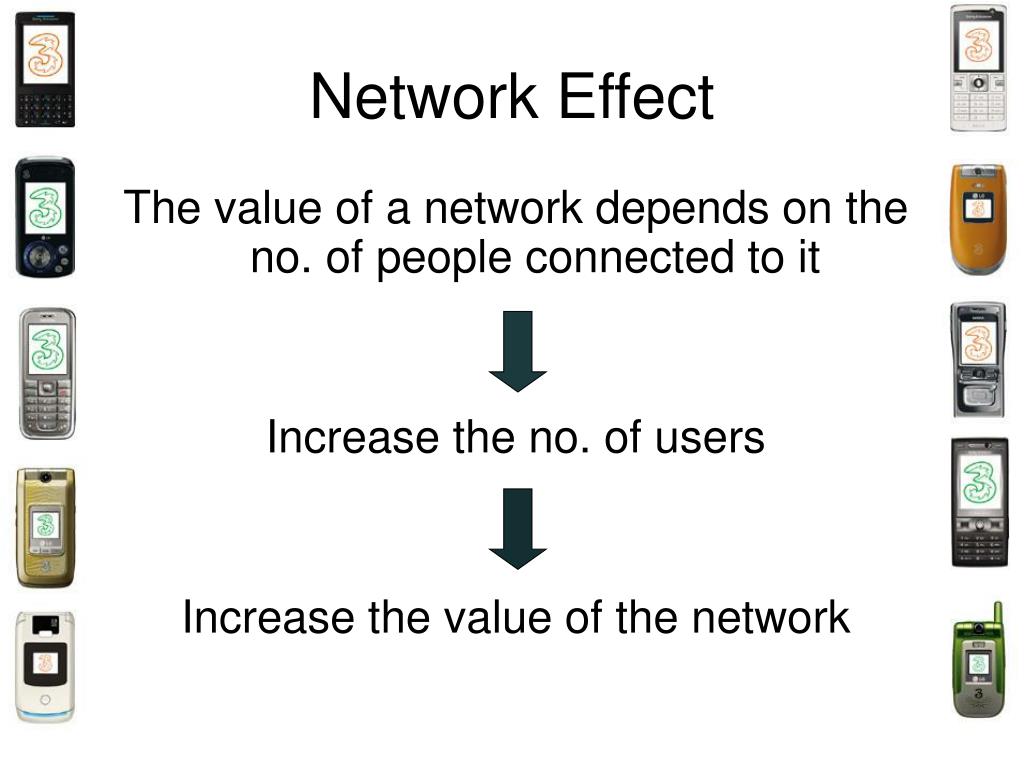 Network Effect

The value of a network depends on the no. of people connected to it

Increase the no. of users

Increase the value of the network